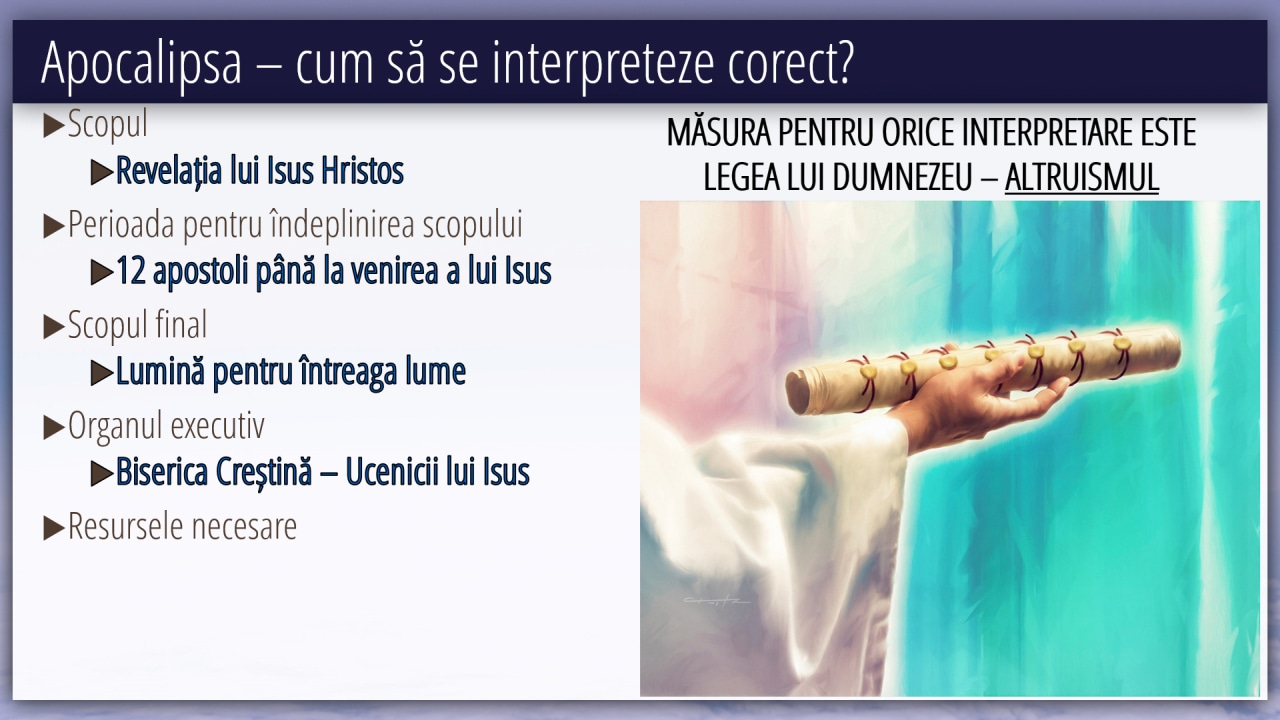 Apocalipsa – cum să se interpreteze corect?

▶Scopul

▶Revelația lui Isus Hristos

▶Perioada pentru îndeplinirea scopului

▶12 apostoli până la venirea a lui Isus

▶Scopul final

▶Lumină pentru întreaga lume

▶Organul executiv

▶Biserica Creștină – Ucenicii lui Isus

▶Resursele necesare

MĂSURA PENTRU ORICE INTERPRETARE ESTE LEGEA LUI DUMNEZEU – ALTRUISMUL